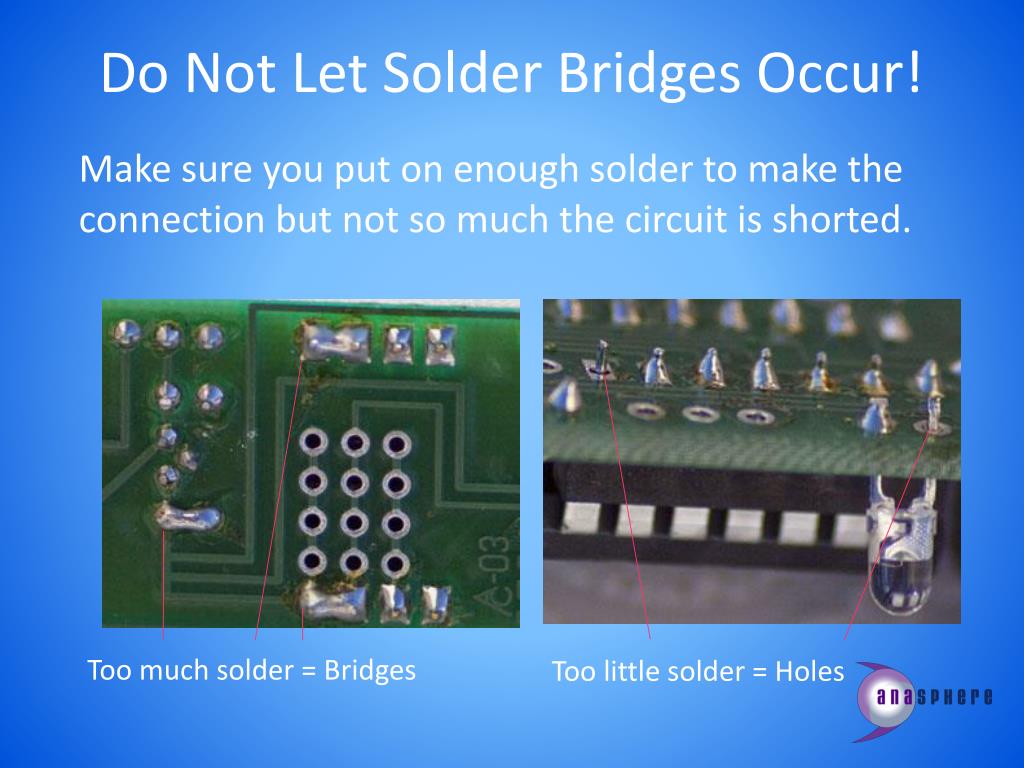 Do Not Let Solder Bridges Occur!

Make sure you put on enough solder to make the connection but not so much the circuit is shorted.

A-03

Too much solder = Bridges

Too little solder = Holes

anasphere